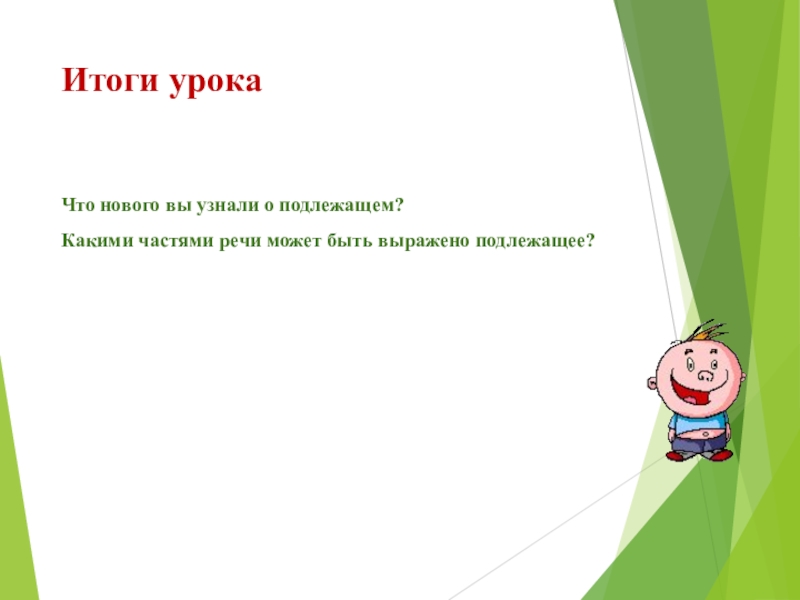 Итоги урока

Что нового вы узнали о подлежащем?

Какими частями речи может быть выражено подлежащее?